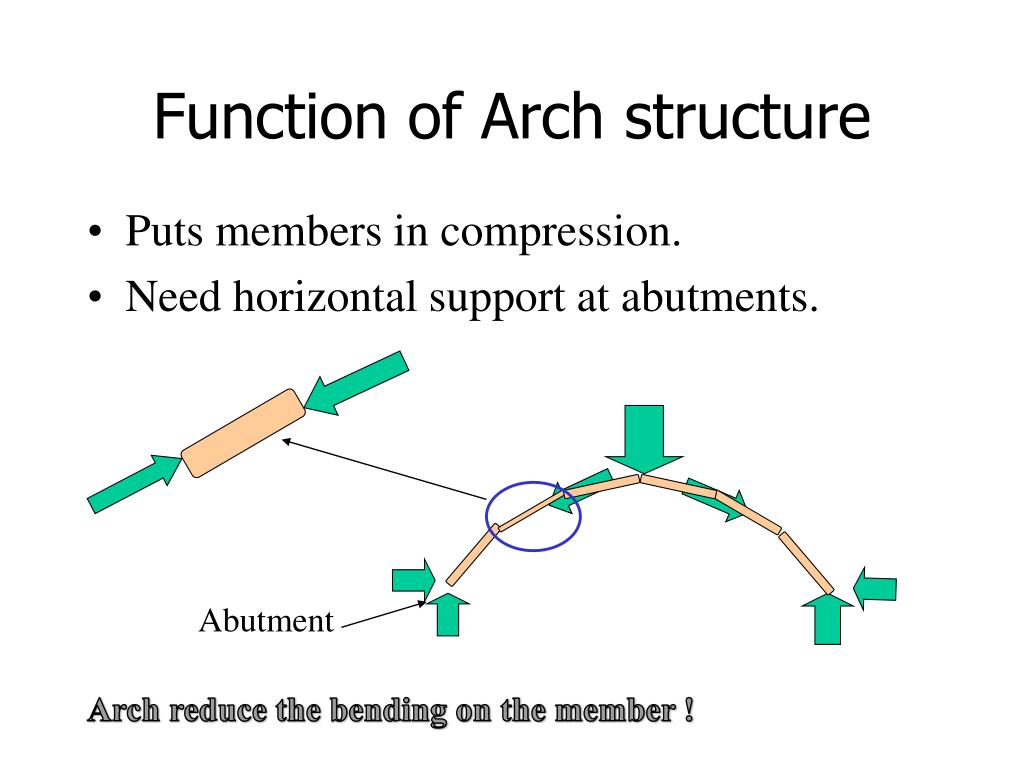 Function of Arch structure

• Puts members in compression.
• Need horizontal support at abutments.

Abutment

Arch reduce the bending on the member !